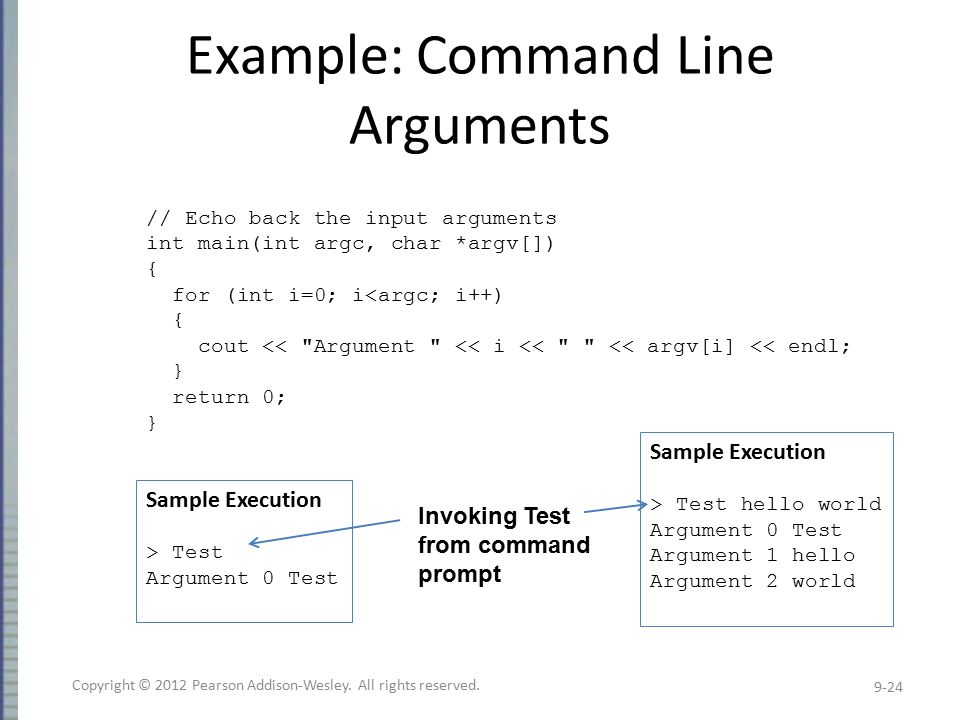 Example: Command Line Arguments

// Echo back the input arguments
int main(int argc, char *argv[])
{
  for (int i=0; i<argc; i++)
  {
    cout << "Argument " << i << " " << argv[i] << endl;
  }
  return 0;
}

Sample Execution

> Test
Argument 0 Test

Invoking Test from command prompt

Sample Execution

> Test hello world
Argument 0 Test
Argument 1 hello
Argument 2 world

Copyright © 2012 Pearson Addison-Wesley. All rights reserved.

9-24